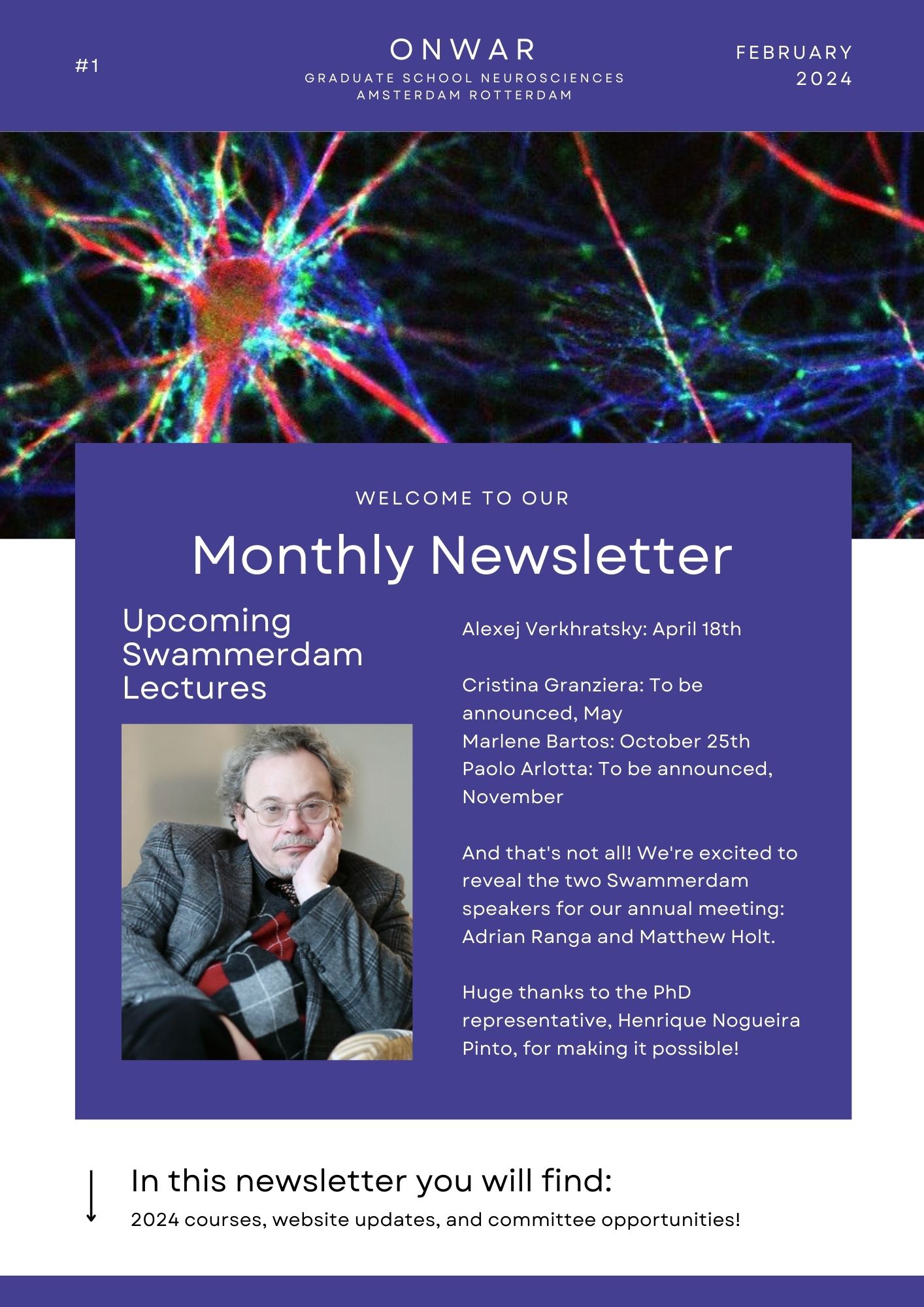 #1

ONWAR
GRADUATE SCHOOL NEUROSCIENCES
AMSTERDAM ROTTERDAM

FEBRUARY
2024

WELCOME TO OUR

Monthly Newsletter

Upcoming Swammerdam Lectures

Alexej Verkhratsky: April 18th

Cristina Granziera: To be announced, May
Marlene Bartos: October 25th
Paolo Arlotta: To be announced, November

And that's not all! We're excited to reveal the two Swammerdam speakers for our annual meeting: Adrian Ranga and Matthew Holt.

Huge thanks to the PhD representative, Henrique Nogueira Pinto, for making it possible!

In this newsletter you will find:
2024 courses, website updates, and committee opportunities!